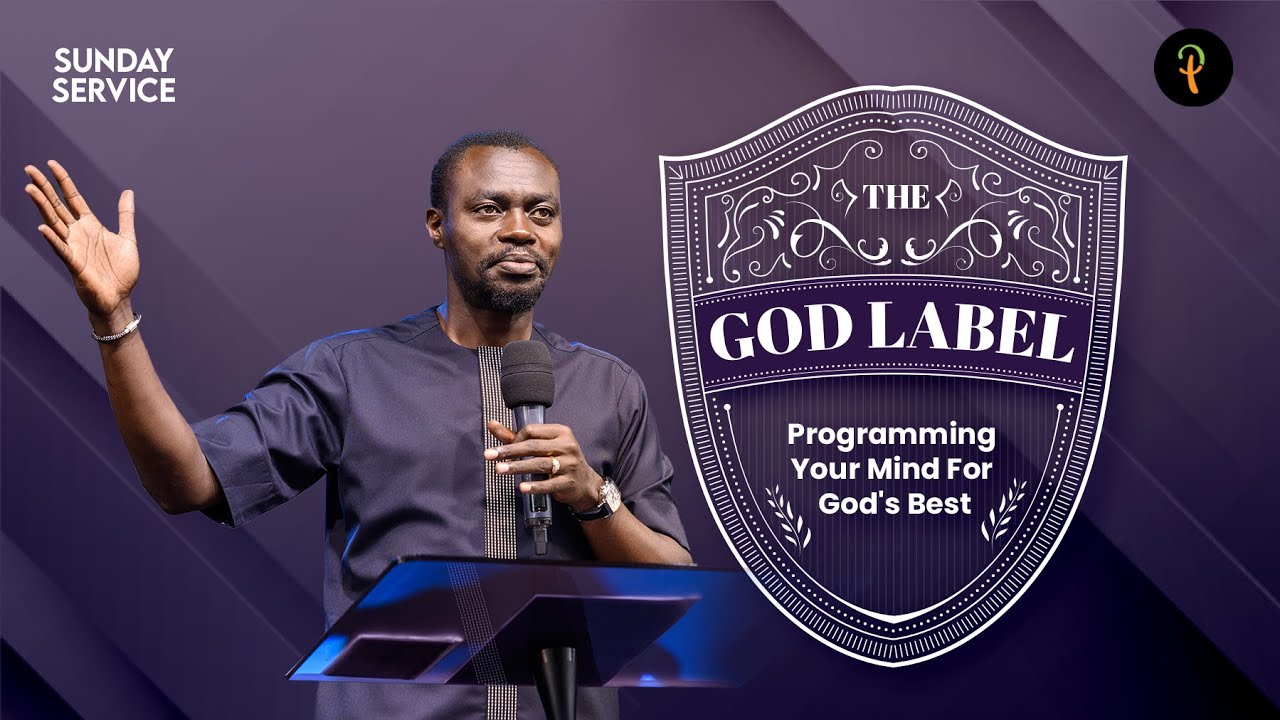 SUNDAY SERVICE

THE
GOD LABEL
Programming Your Mind For God's Best